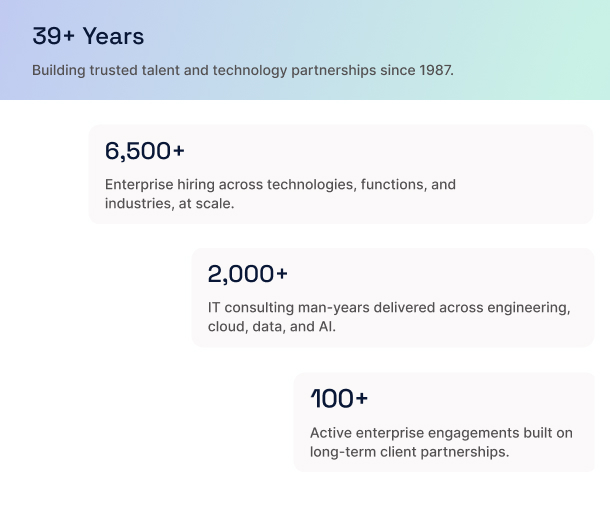 39+ Years

Building trusted talent and technology partnerships since 1987.

6,500+

Enterprise hiring across technologies, functions, and industries, at scale.

2,000+

IT consulting man-years delivered across engineering, cloud, data, and AI.

100+

Active enterprise engagements built on long-term client partnerships.